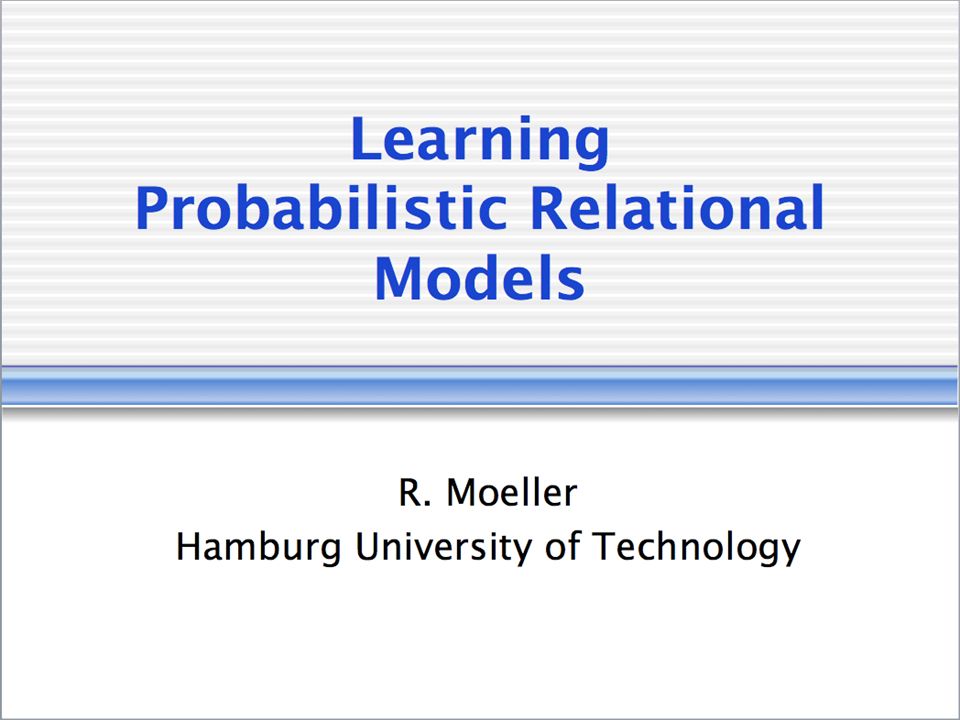 Learning Probabilistic Relational Models

R. Moeller
Hamburg University of Technology